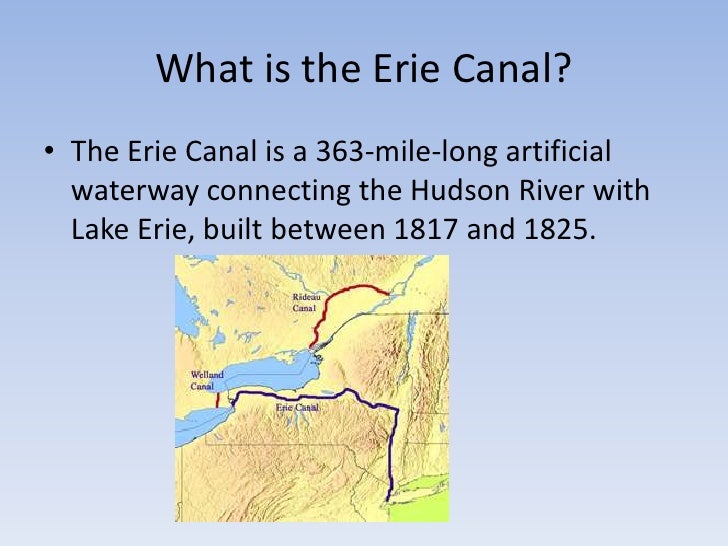 What is the Erie Canal?

• The Erie Canal is a 363-mile-long artificial waterway connecting the Hudson River with Lake Erie, built between 1817 and 1825.

Rideau Canal

Welland Canal

Erie Canal